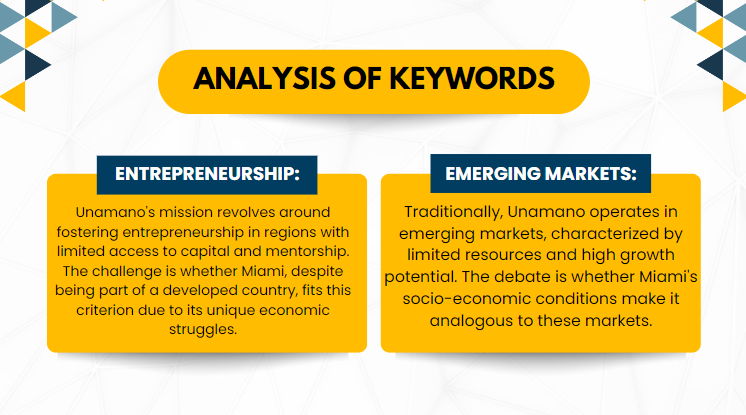 ANALYSIS OF KEYWORDS

ENTREPRENEURSHIP:

Unamano's mission revolves around fostering entrepreneurship in regions with limited access to capital and mentorship. The challenge is whether Miami, despite being part of a developed country, fits this criterion due to its unique economic struggles.

EMERGING MARKETS:

Traditionally, Unamano operates in emerging markets, characterized by limited resources and high growth potential. The debate is whether Miami's socio-economic conditions make it analogous to these markets.